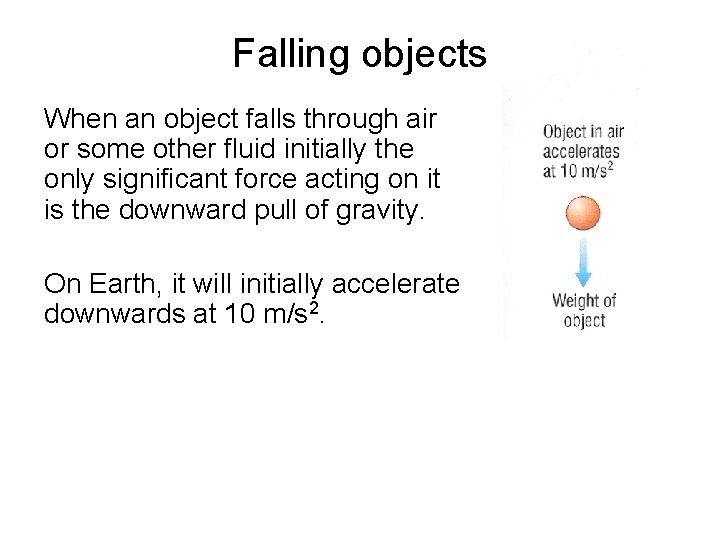 Falling objects

When an object falls through air or some other fluid initially the only significant force acting on it is the downward pull of gravity.

On Earth, it will initially accelerate downwards at 10 m/s$^2$.

Object in air accelerates at 10 m/s$^2$

Weight of object